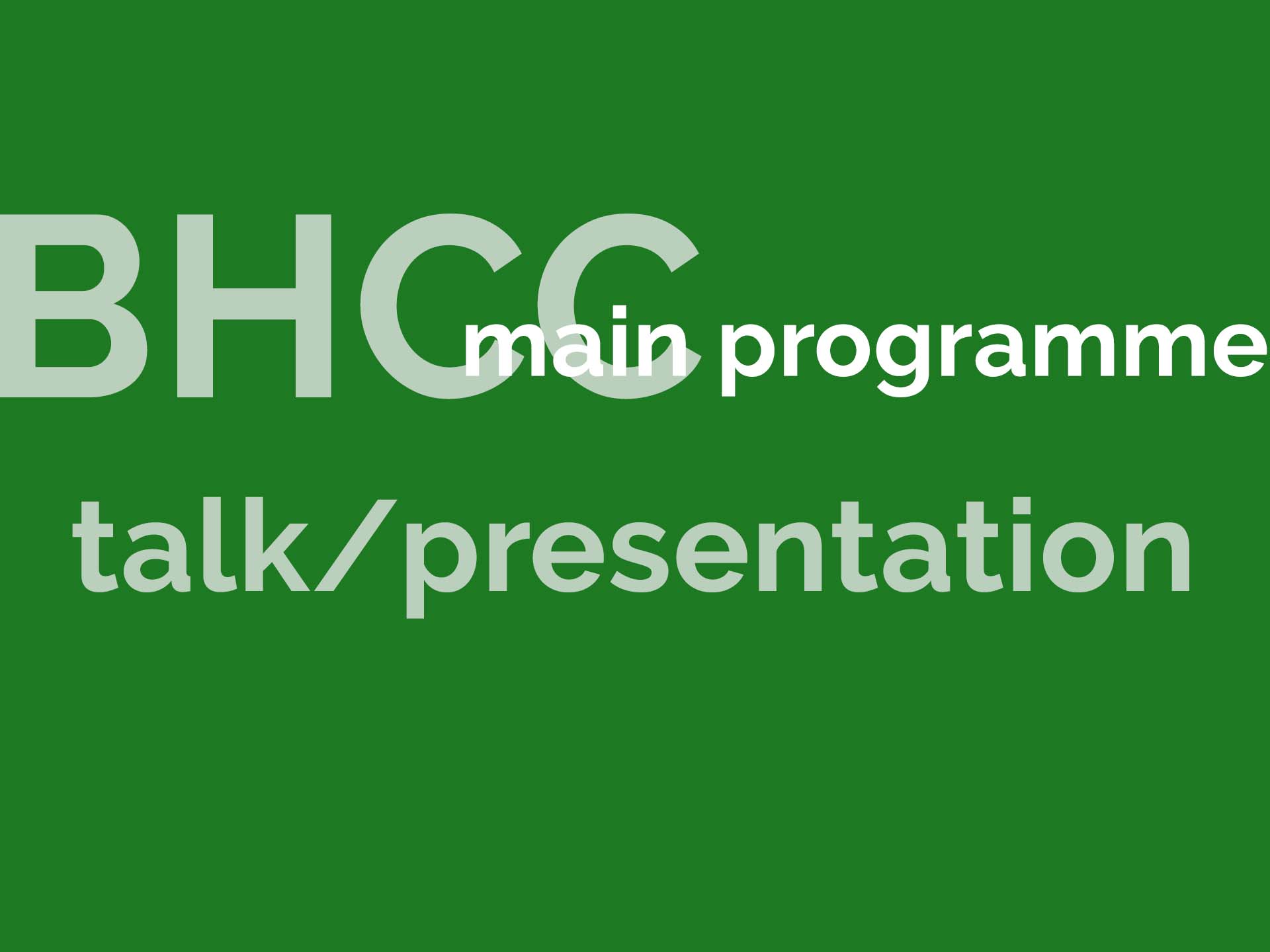 BHCC main programme

talk/presentation